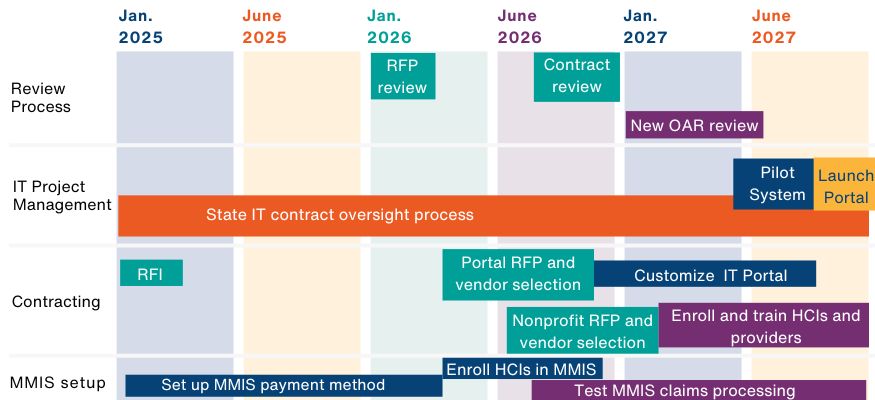 Jan. 2025
June 2025
Jan. 2026
June 2026
Jan. 2027
June 2027

Review Process
RFP review
Contract review
New OAR review

IT Project Management
Pilot System
Launch Portal
State IT contract oversight process

Contracting
RFI
Portal RFP and vendor selection
Customize IT Portal
Nonprofit RFP and vendor selection
Enroll and train HCIs and providers

MMIS setup
Set up MMIS payment method
Enroll HCIs in MMIS
Test MMIS claims processing